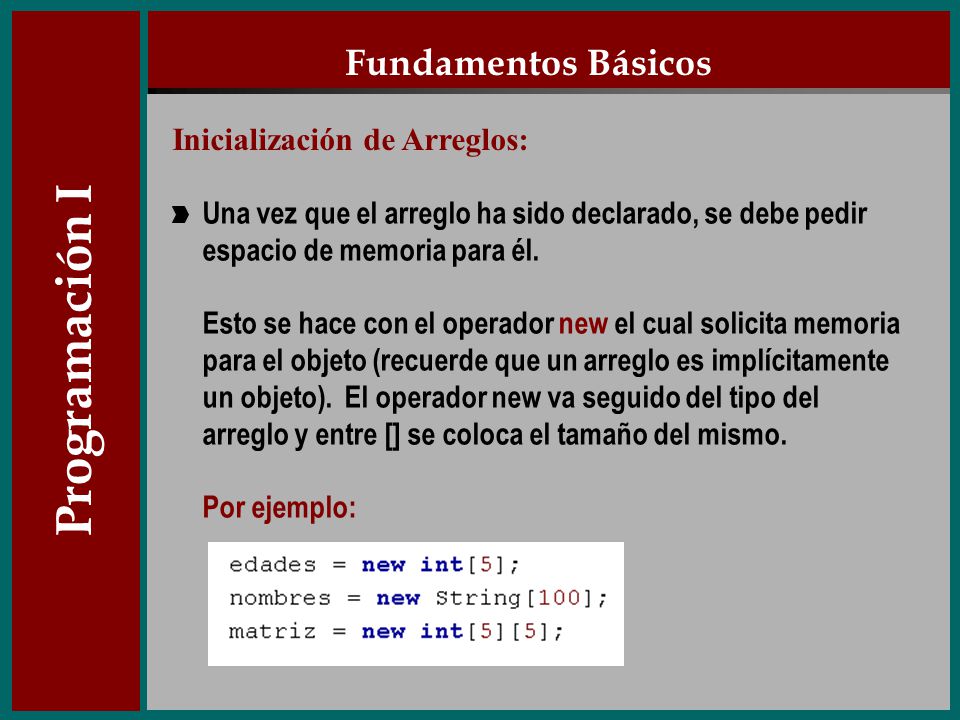 Programación I

Fundamentos Básicos

Inicialización de Arreglos:

Una vez que el arreglo ha sido declarado, se debe pedir espacio de memoria para él.

Esto se hace con el operador new el cual solicita memoria para el objeto (recuerde que un arreglo es implícitamente un objeto). El operador new va seguido del tipo del arreglo y entre [] se coloca el tamaño del mismo.

Por ejemplo:

edades = new int[5];
nombres = new String[100];
matriz = new int[5][5];